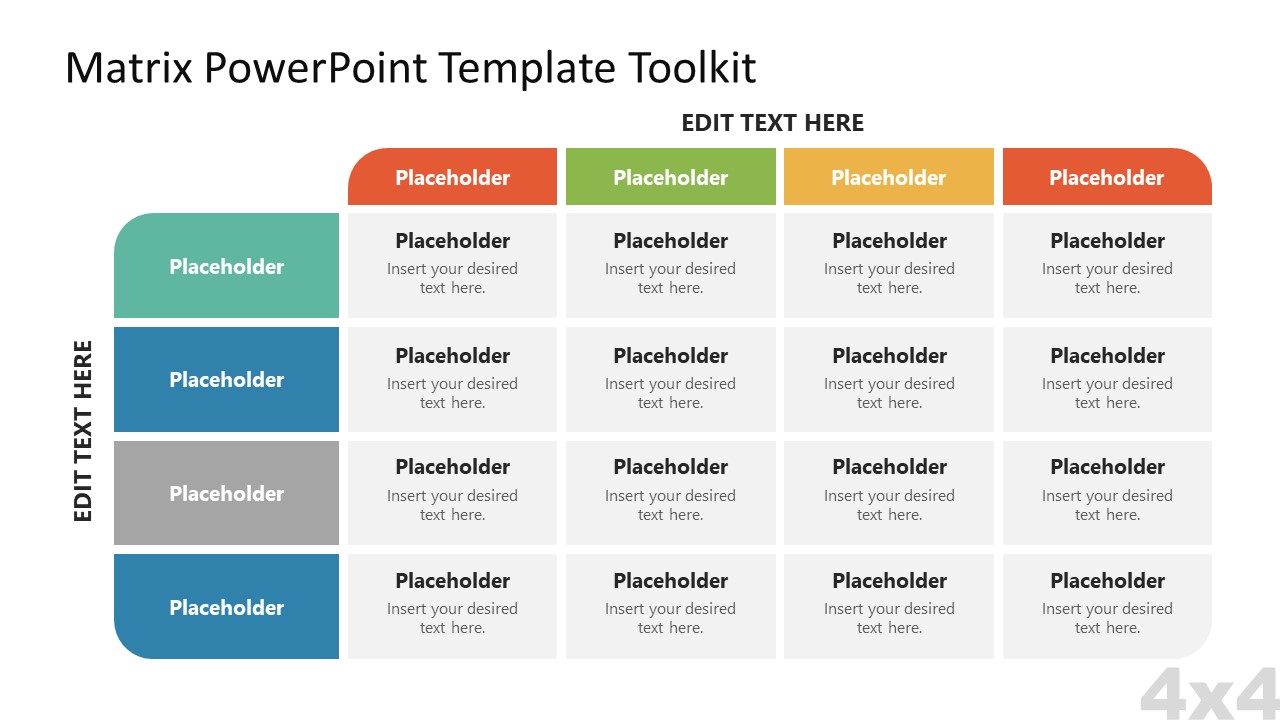 Matrix PowerPoint Template Toolkit

EDIT TEXT HERE

EDIT TEXT HERE

| | Placeholder | Placeholder | Placeholder | Placeholder |
|---|---|---|---|---|
| Placeholder | Placeholder Insert your desired text here. | Placeholder Insert your desired text here. | Placeholder Insert your desired text here. | Placeholder Insert your desired text here. |
| Placeholder | Placeholder Insert your desired text here. | Placeholder Insert your desired text here. | Placeholder Insert your desired text here. | Placeholder Insert your desired text here. |
| Placeholder | Placeholder Insert your desired text here. | Placeholder Insert your desired text here. | Placeholder Insert your desired text here. | Placeholder Insert your desired text here. |
| Placeholder | Placeholder Insert your desired text here. | Placeholder Insert your desired text here. | Placeholder Insert your desired text here. | Placeholder Insert your desired text here. |

4x4